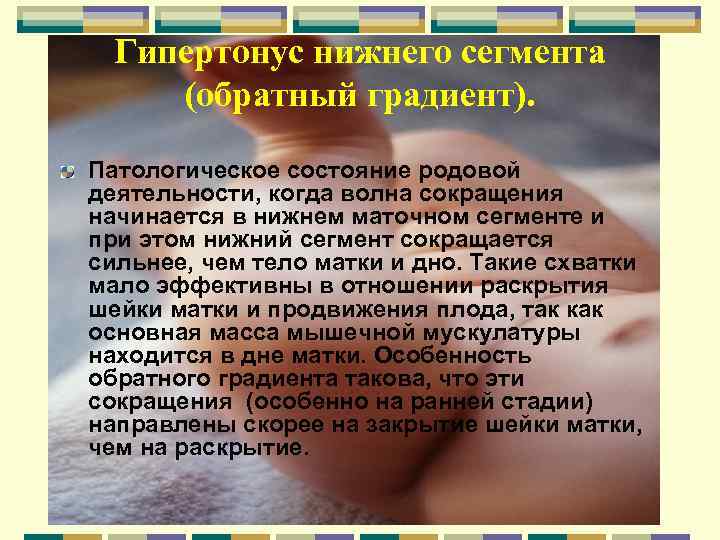 Гипертонус нижнего сегмента (обратный градиент).

Патологическое состояние родовой деятельности, когда волна сокращения начинается в нижнем маточном сегменте и при этом нижний сегмент сокращается сильнее, чем тело матки и дно. Такие схватки мало эффективны в отношении раскрытия шейки матки и продвижения плода, так как основная масса мышечной мускулатуры находится в дне матки. Особенность обратного градиента такова, что эти сокращения (особенно на ранней стадии) направлены скорее на закрытие шейки матки, чем на раскрытие.